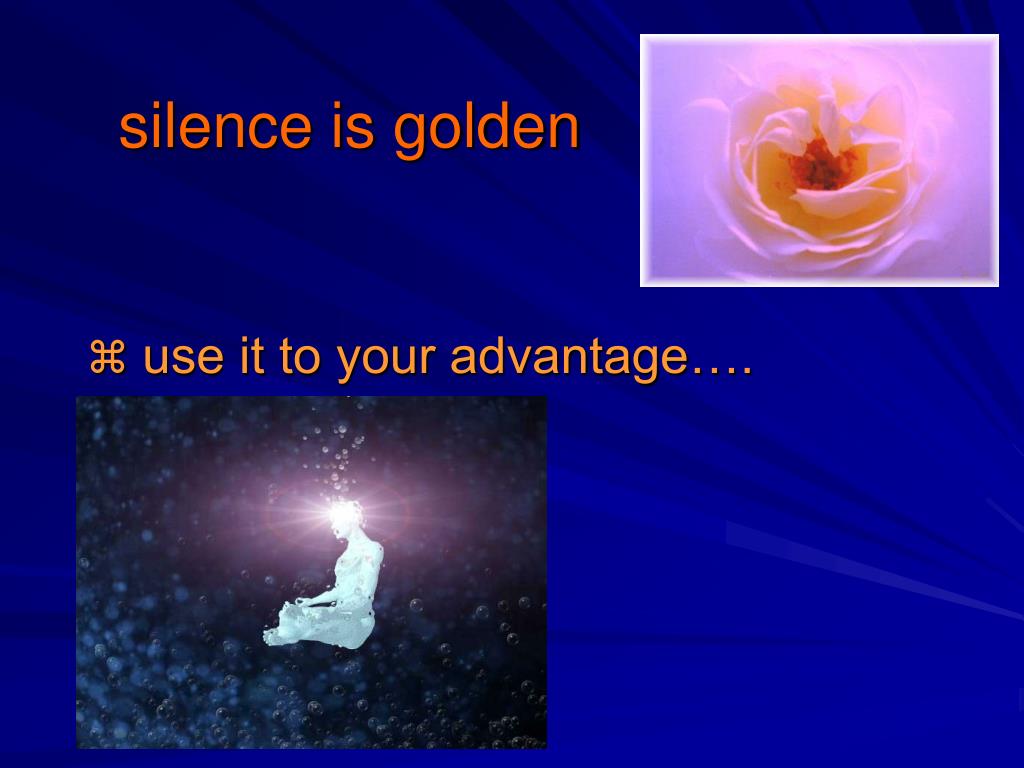 silence is golden

⌘ use it to your advantage….